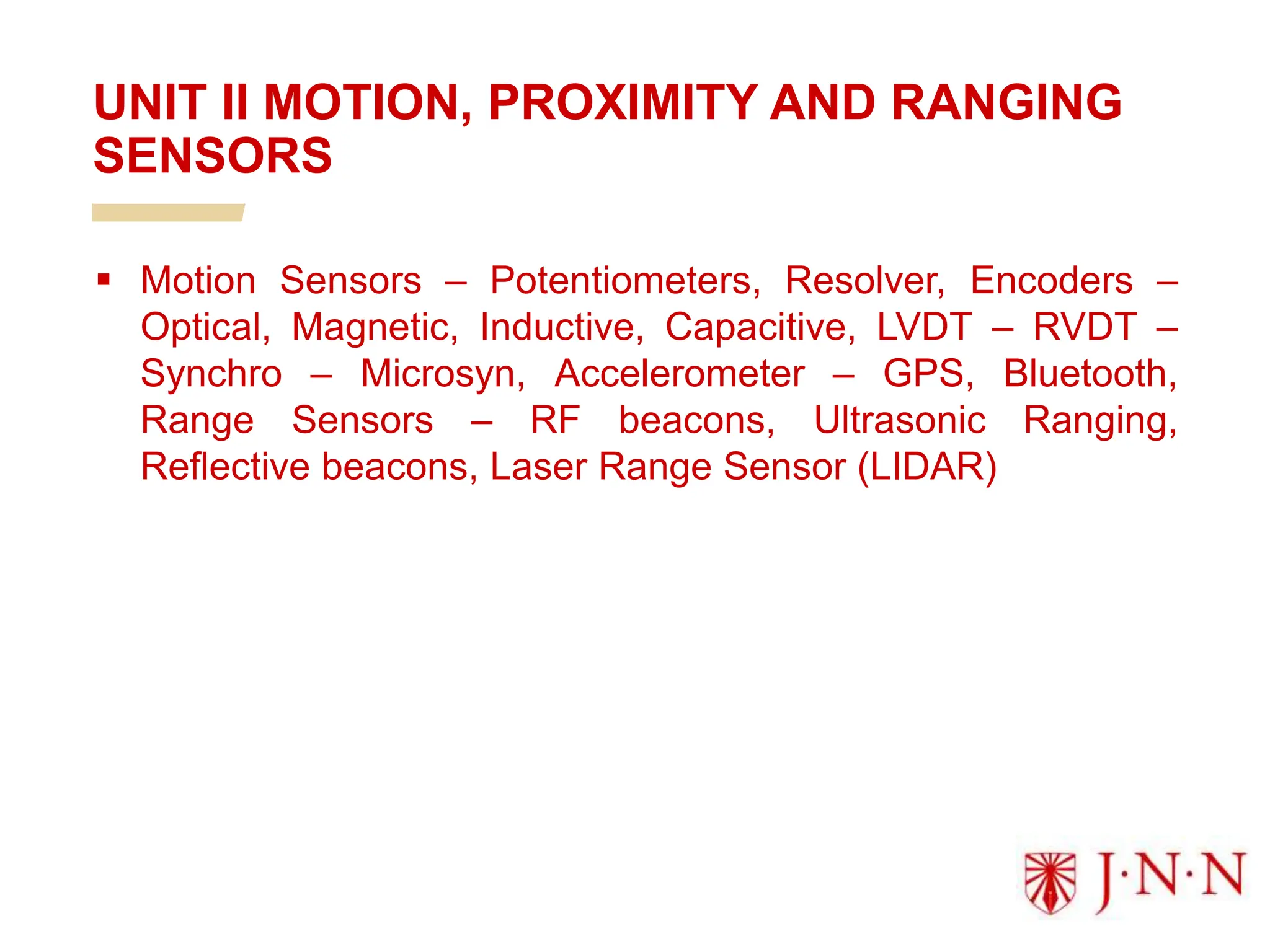 UNIT II MOTION, PROXIMITY AND RANGING SENSORS

▪ Motion Sensors – Potentiometers, Resolver, Encoders – Optical, Magnetic, Inductive, Capacitive, LVDT – RVDT – Synchro – Microsyn, Accelerometer – GPS, Bluetooth, Range Sensors – RF beacons, Ultrasonic Ranging, Reflective beacons, Laser Range Sensor (LIDAR)

J·N·N